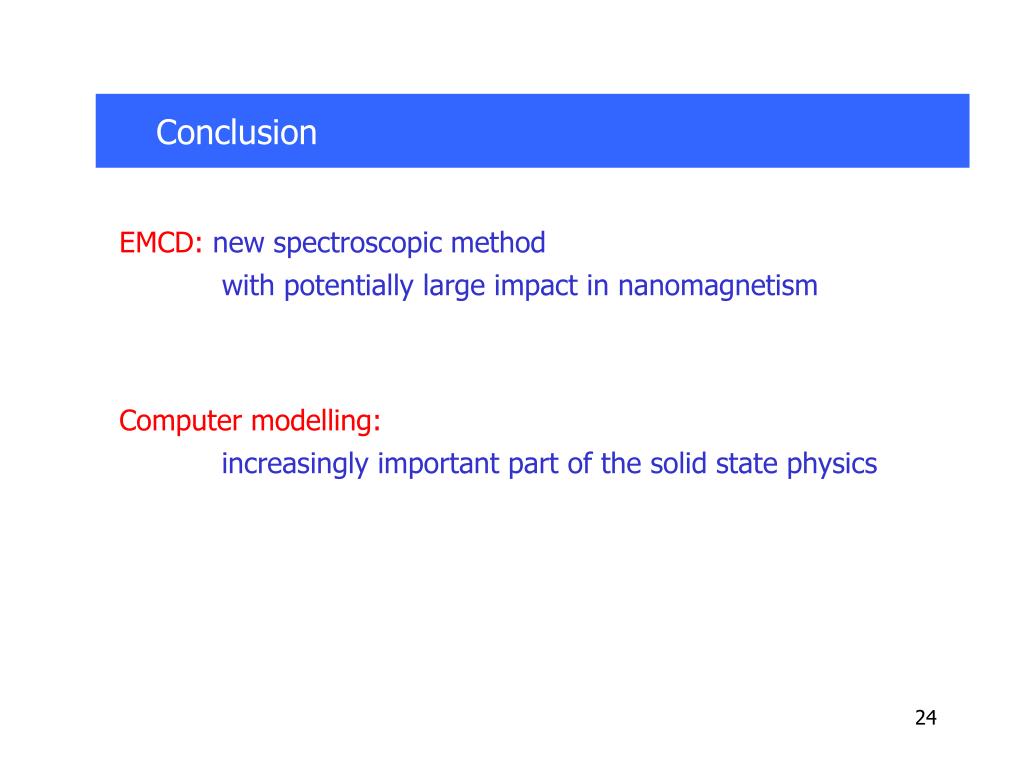 Conclusion

EMCD: new spectroscopic method
with potentially large impact in nanomagnetism

Computer modelling:
increasingly important part of the solid state physics

24